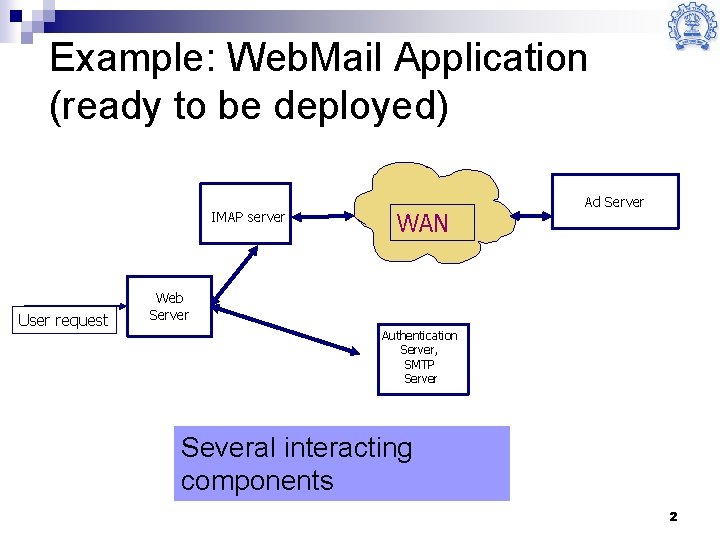 Example: WebMail Application (ready to be deployed)

IMAP server

WAN

Ad Server

User request

Web Server

Authentication Server, SMTP Server

Several interacting components

2